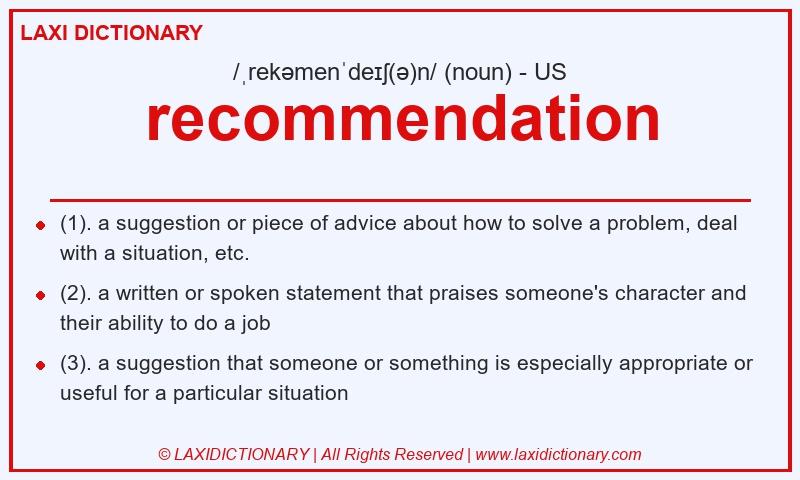 LAXI DICTIONARY

/ˌrekəmenˈdeɪʃ(ə)n/ (noun) - US

recommendation

(1). a suggestion or piece of advice about how to solve a problem, deal with a situation, etc.

(2). a written or spoken statement that praises someone's character and their ability to do a job

(3). a suggestion that someone or something is especially appropriate or useful for a particular situation

© LAXIDICTIONARY | All Rights Reserved | www.laxidictionary.com